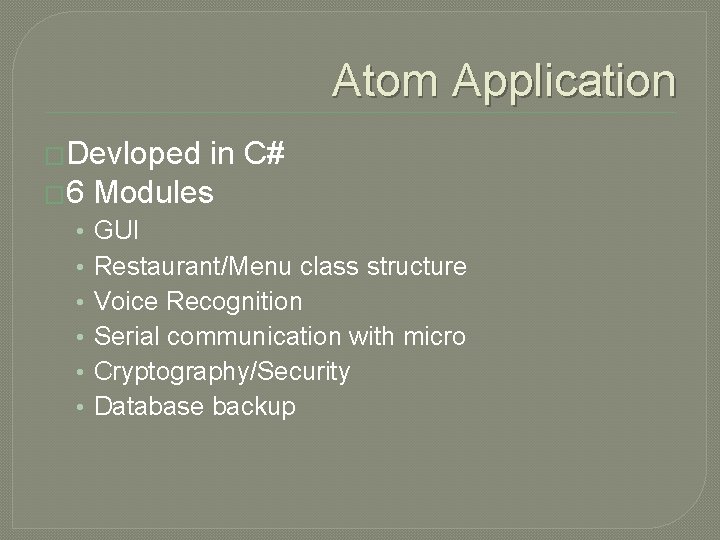 Atom Application

Devloped in C#
6 Modules
• GUI
• Restaurant/Menu class structure
• Voice Recognition
• Serial communication with micro
• Cryptography/Security
• Database backup